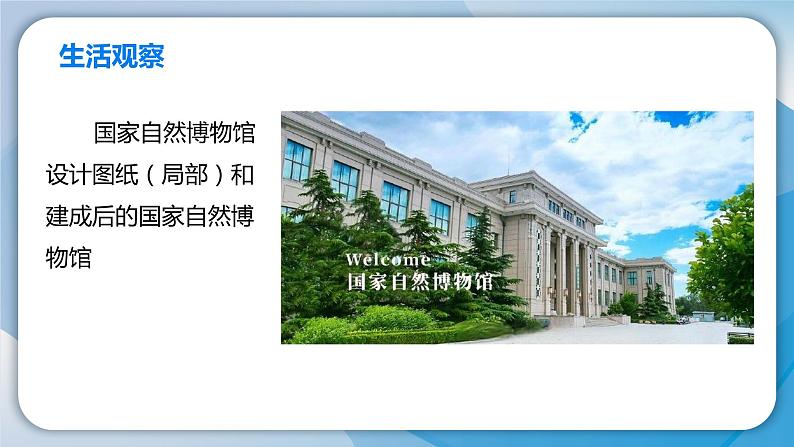 生活观察

国家自然博物馆设计图纸（局部）和建成后的国家自然博物馆

Welcome
国家自然博物馆